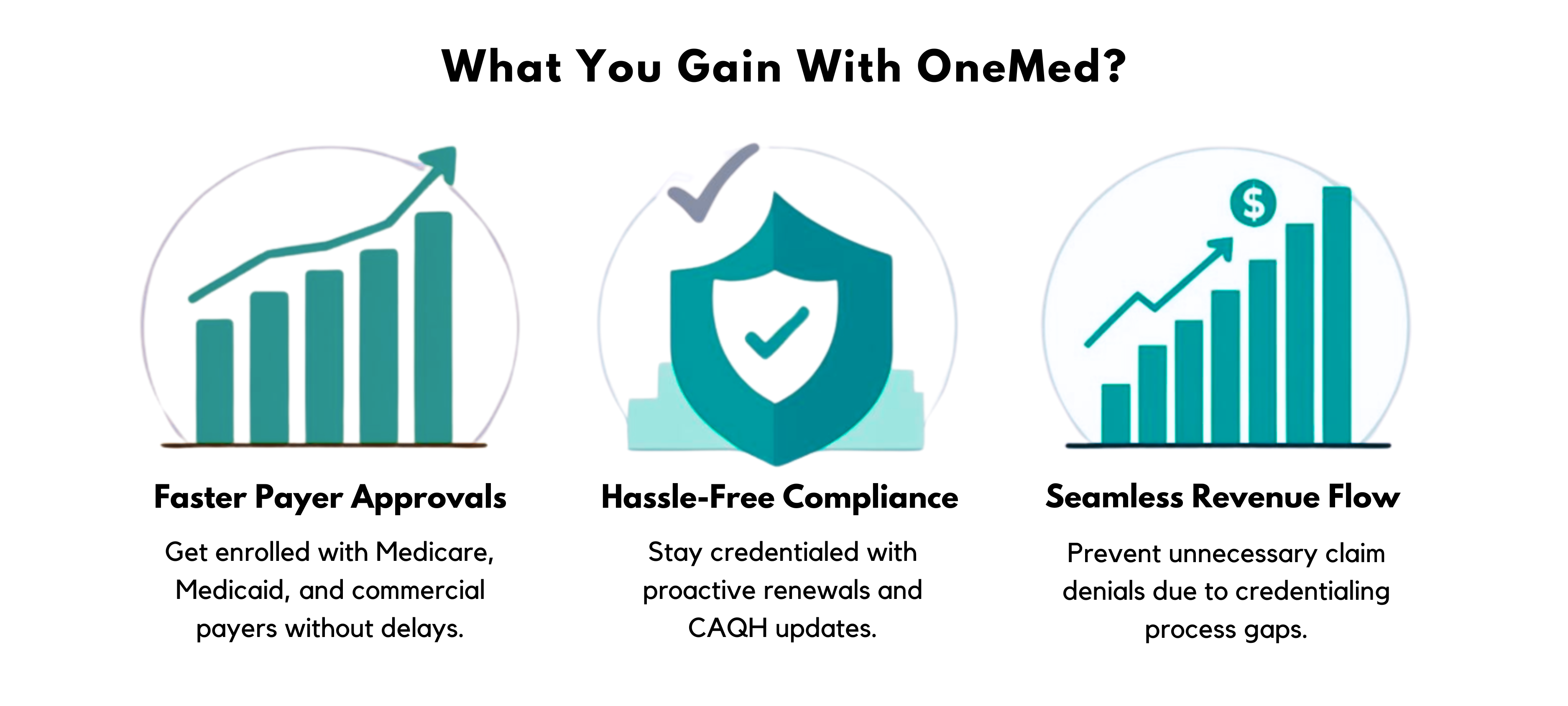 What You Gain With OneMed?

$

Faster Payer Approvals

Get enrolled with Medicare, Medicaid, and commercial payers without delays.

Hassle-Free Compliance

Stay credentialed with proactive renewals and CAQH updates.

Seamless Revenue Flow

Prevent unnecessary claim denials due to credentialing process gaps.